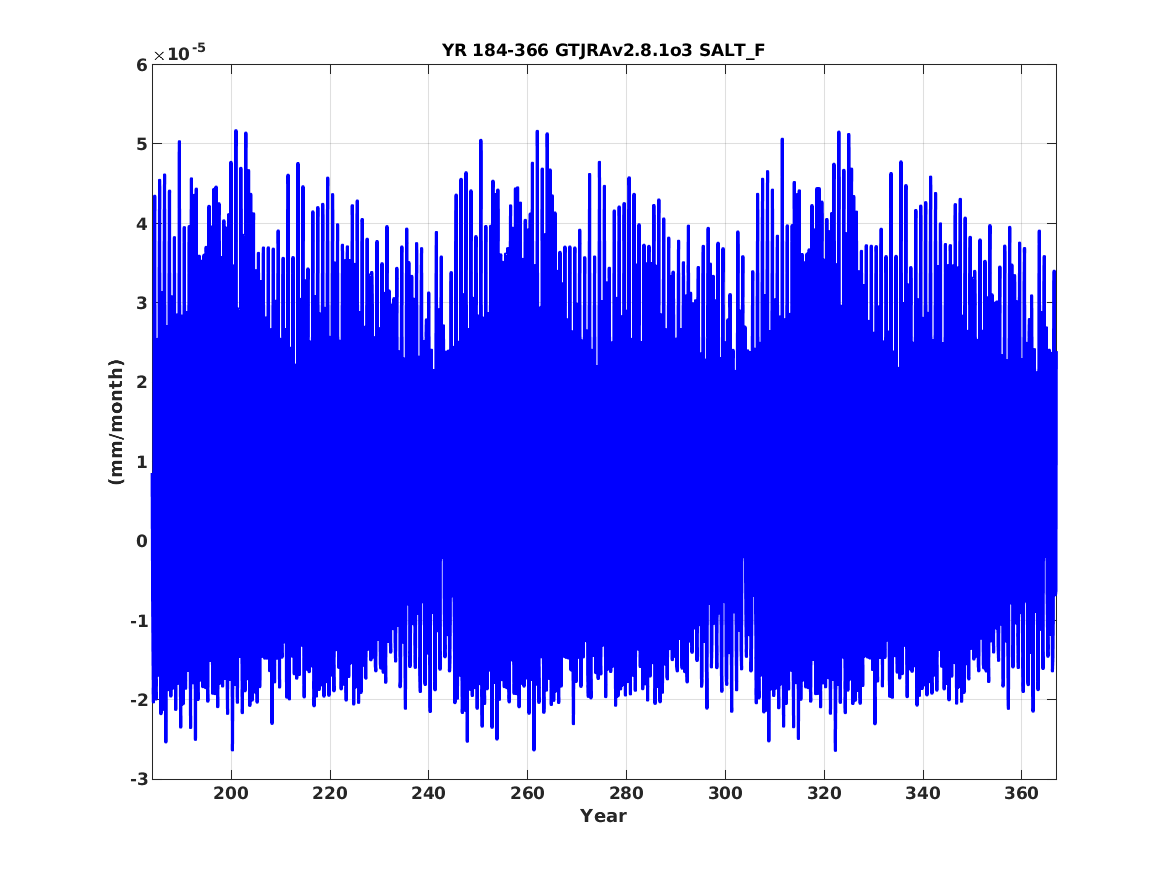 YR 184-366 GTJRAv2.8.1o3 SALT_F

$\times 10^{-5}$

6
5
4
3
2
1
0
-1
-2
-3

(mm/month)

200
220
240
260
280
300
320
340
360

Year